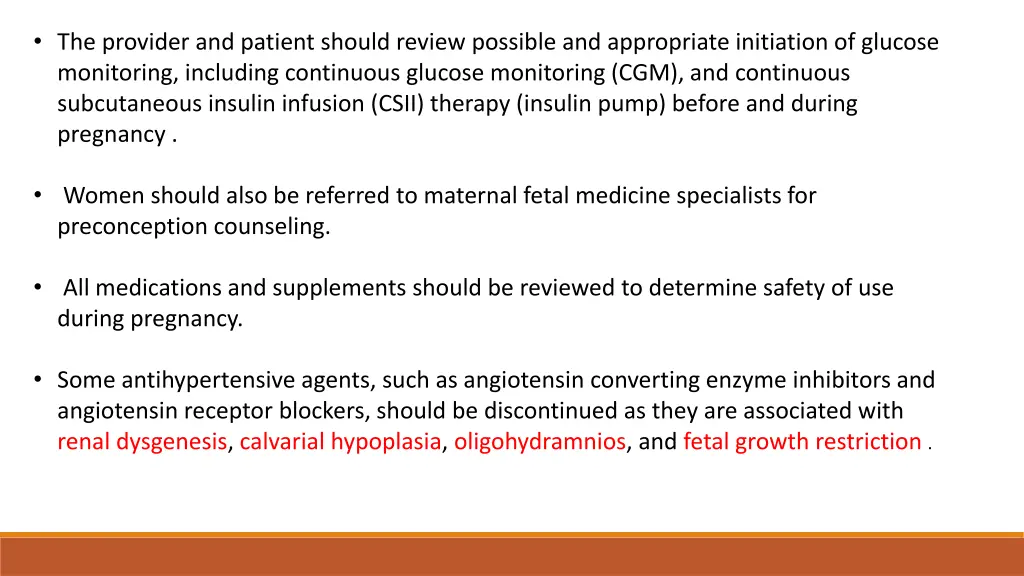 • The provider and patient should review possible and appropriate initiation of glucose monitoring, including continuous glucose monitoring (CGM), and continuous subcutaneous insulin infusion (CSII) therapy (insulin pump) before and during pregnancy .

• Women should also be referred to maternal fetal medicine specialists for preconception counseling.

• All medications and supplements should be reviewed to determine safety of use during pregnancy.

• Some antihypertensive agents, such as angiotensin converting enzyme inhibitors and angiotensin receptor blockers, should be discontinued as they are associated with renal dysgenesis, calvarial hypoplasia, oligohydramnios, and fetal growth restriction .